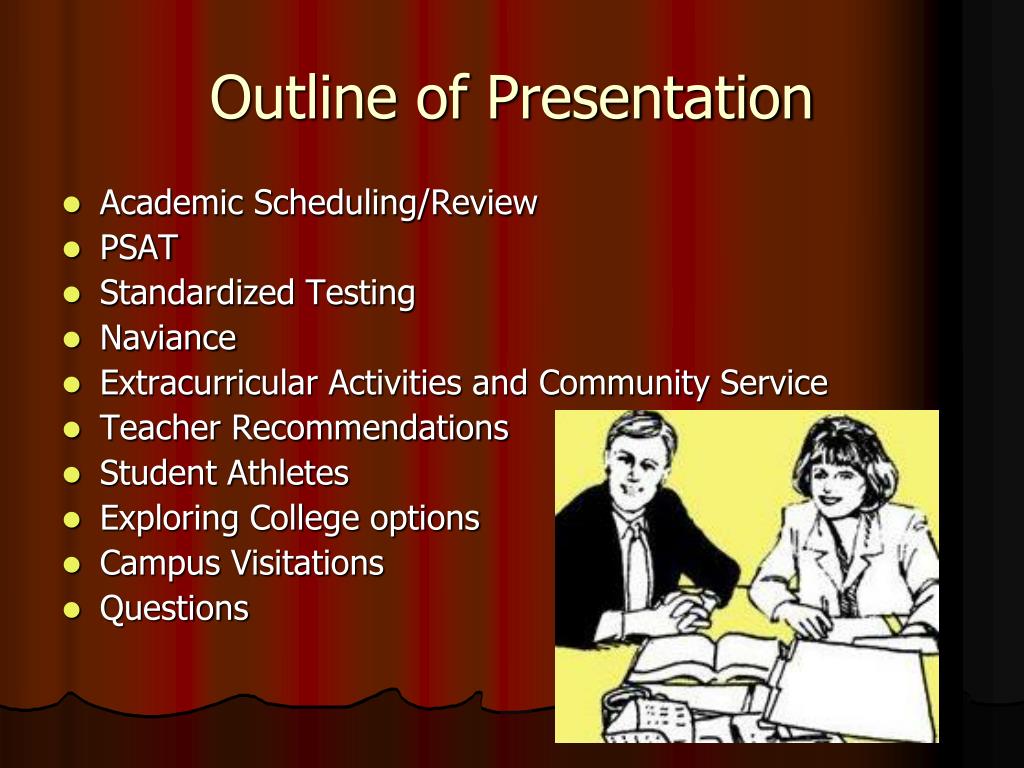 Outline of Presentation

- Academic Scheduling/Review
- PSAT
- Standardized Testing
- Naviance
- Extracurricular Activities and Community Service
- Teacher Recommendations
- Student Athletes
- Exploring College options
- Campus Visitations
- Questions